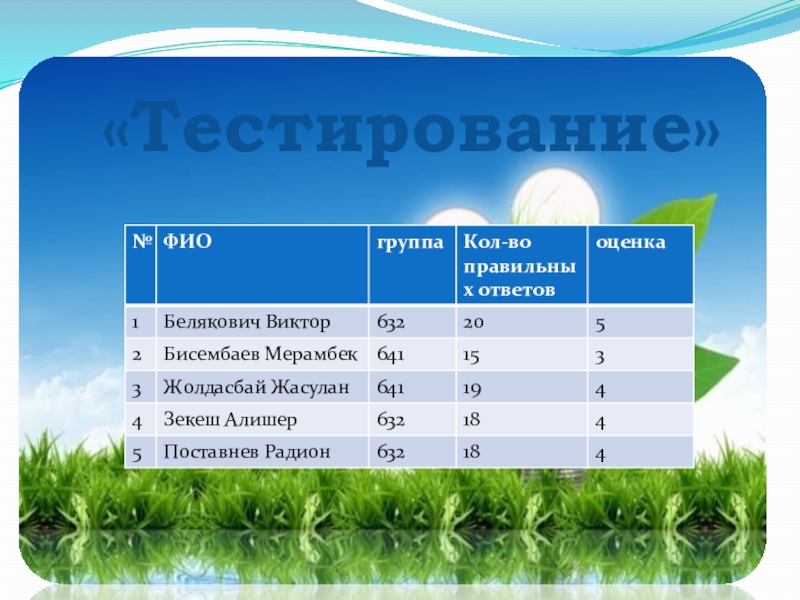 «Тестирование»

| № | ФИО | группа | Кол-во правильных ответов | оценка |
|---|---|---|---|---|
| 1 | Белякович Виктор | 632 | 20 | 5 |
| 2 | Бисембаев Мерамбек | 641 | 15 | 3 |
| 3 | Жолдасбай Жасулан | 641 | 19 | 4 |
| 4 | Зекеш Алишер | 632 | 18 | 4 |
| 5 | Поставнев Радион | 632 | 18 | 4 |